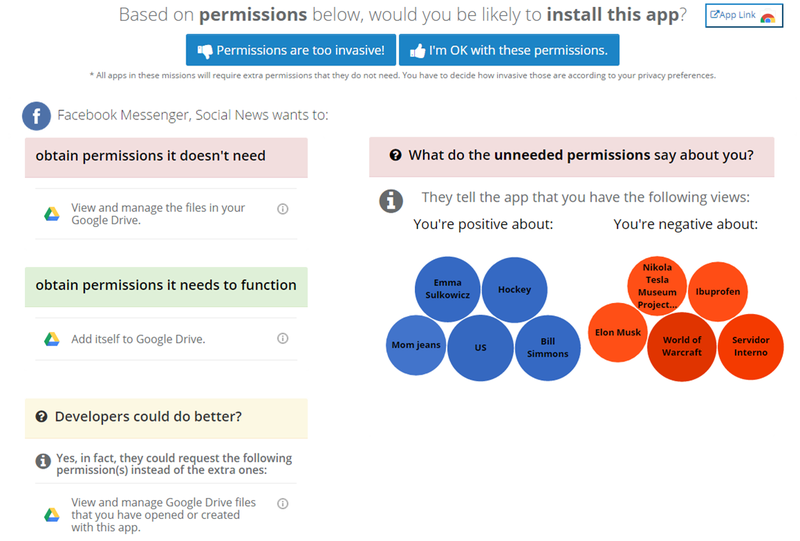 Based on **permissions** below, would you be likely to **install this app**?

App Link

Permissions are too invasive!

I'm OK with these permissions.

* All apps in these missions will require extra permissions that they do not need. You have to decide how invasive those are according to your privacy preferences.

Facebook Messenger, Social News wants to:

obtain permissions it doesn't need

View and manage the files in your Google Drive.

obtain permissions it needs to function

Add itself to Google Drive.

Developers could do better?

Yes, in fact, they could request the following permission(s) instead of the extra ones:

View and manage Google Drive files that you have opened or created with this app.

What do the **unneeded permissions** say about you?

They tell the app that you have the following views:

You're positive about:

Emma Sulkowicz

Hockey

Mom jeans

US

Bill Simmons

You're negative about:

Nikola Tesla Museum Project...

Ibuprofen

Elon Musk

World of Warcraft

Servidor Interno